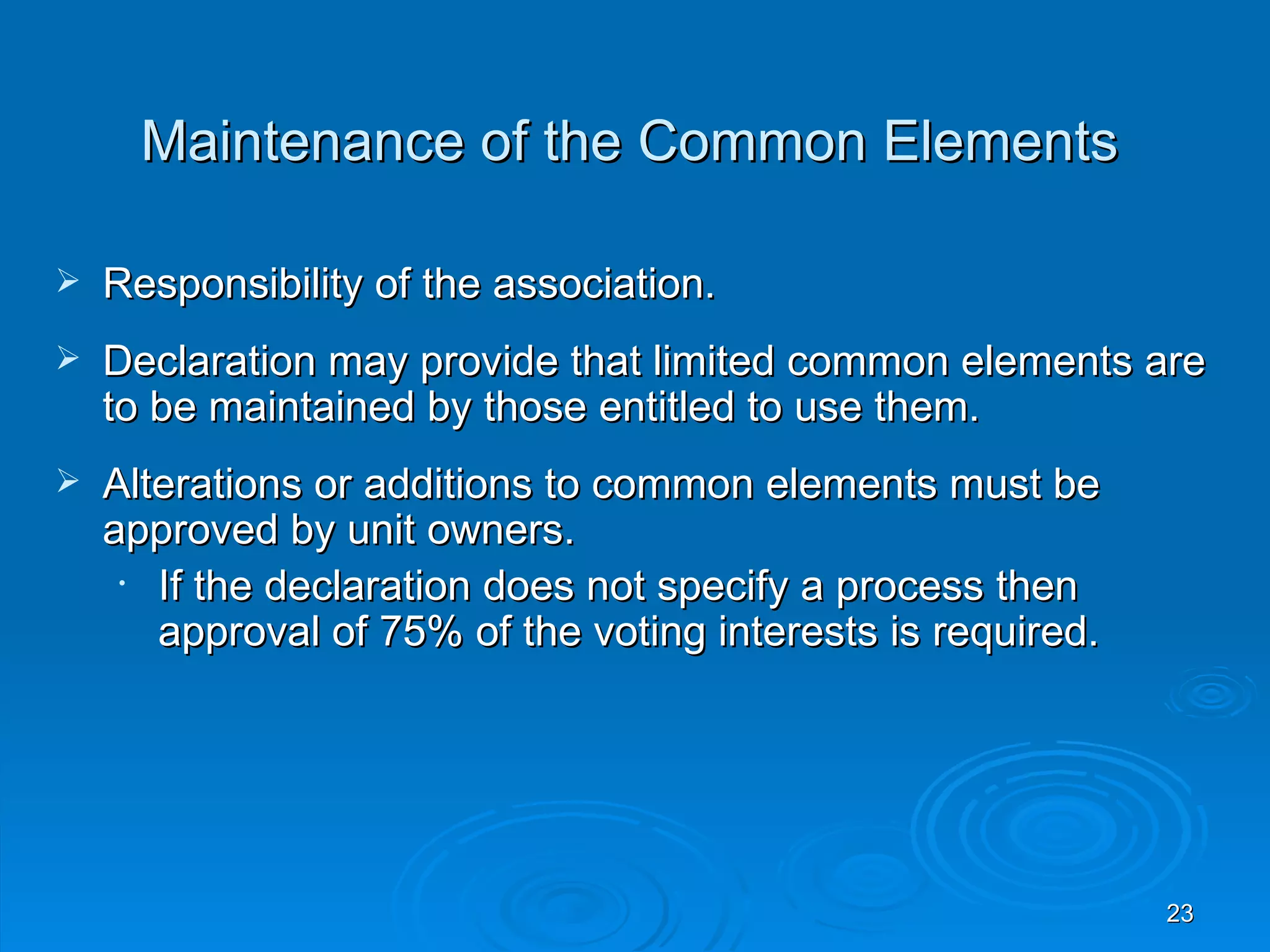 Maintenance of the Common Elements

➢ Responsibility of the association.

➢ Declaration may provide that limited common elements are to be maintained by those entitled to use them.

➢ Alterations or additions to common elements must be approved by unit owners.

• If the declaration does not specify a process then approval of 75% of the voting interests is required.

23